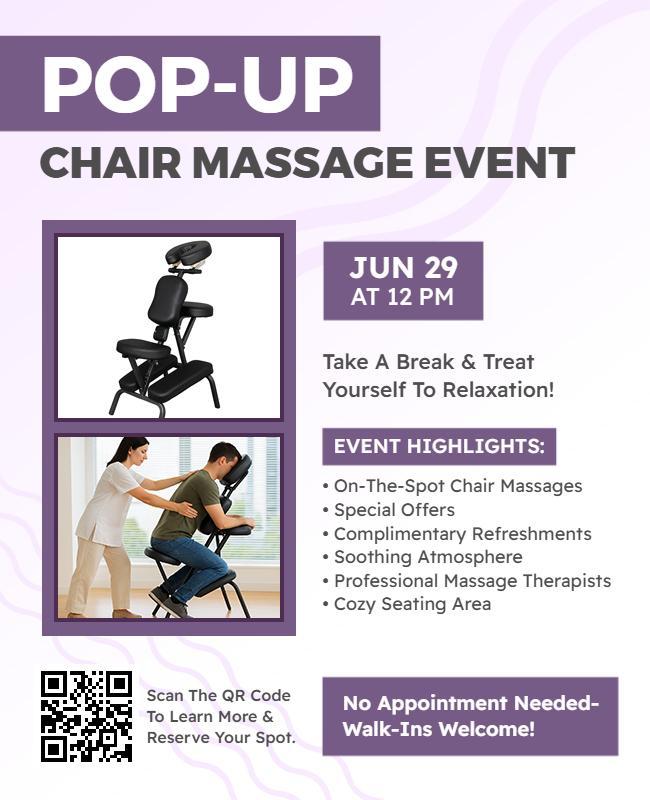 POP-UP
CHAIR MASSAGE EVENT

JUN 29
AT 12 PM

Take A Break & Treat Yourself To Relaxation!

EVENT HIGHLIGHTS:

• On-The-Spot Chair Massages
• Special Offers
• Complimentary Refreshments
• Soothing Atmosphere
• Professional Massage Therapists
• Cozy Seating Area

Scan The QR Code To Learn More & Reserve Your Spot.

No Appointment Needed- Walk-Ins Welcome!